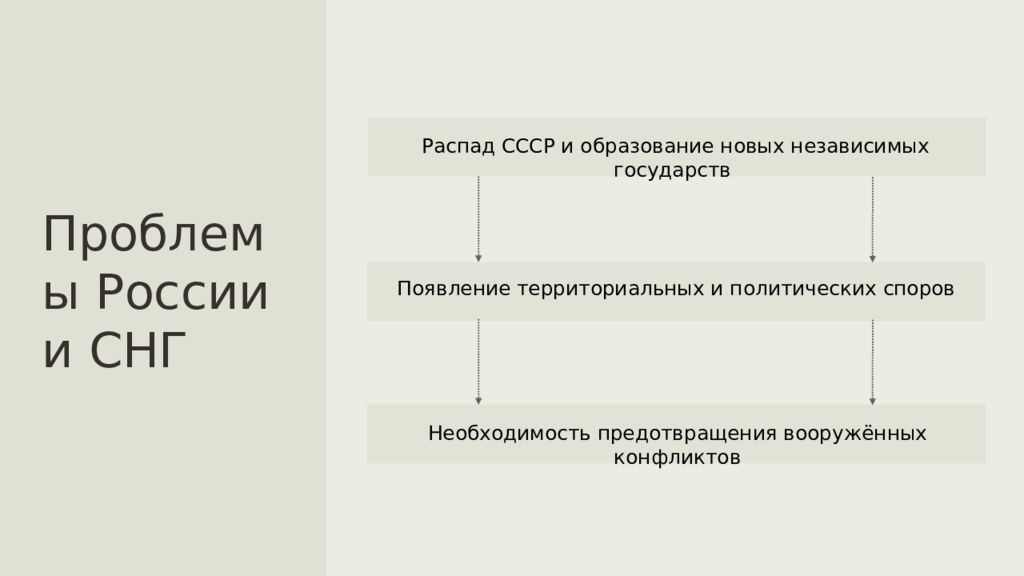 Проблемы России и СНГ

Распад СССР и образование новых независимых государств

Появление территориальных и политических споров

Необходимость предотвращения вооружённых конфликтов